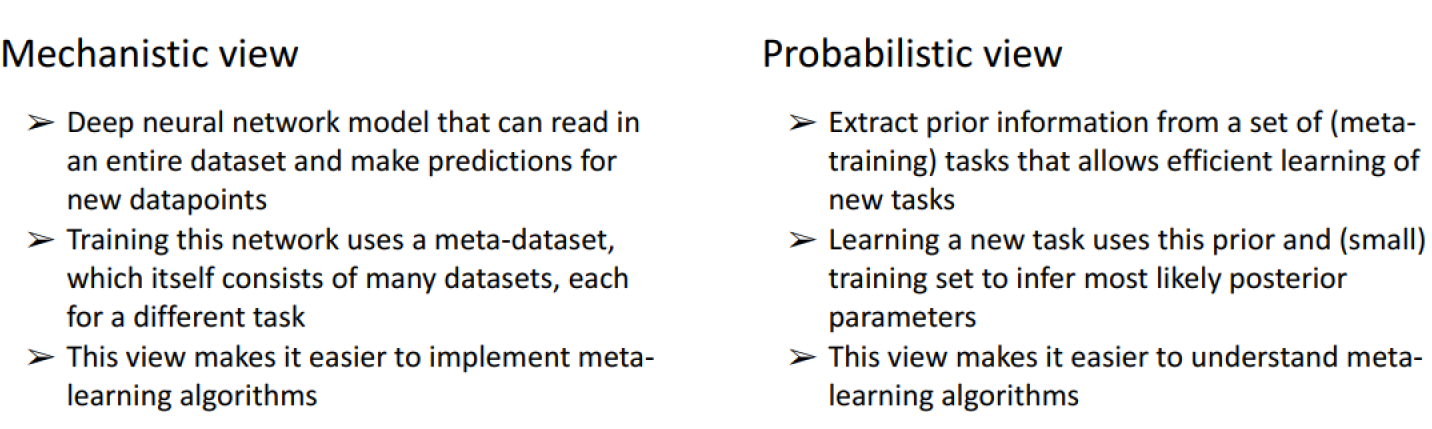 Mechanistic view

➢ Deep neural network model that can read in an entire dataset and make predictions for new datapoints
➢ Training this network uses a meta-dataset, which itself consists of many datasets, each for a different task
➢ This view makes it easier to implement meta-learning algorithms

Probabilistic view

➢ Extract prior information from a set of (meta-training) tasks that allows efficient learning of new tasks
➢ Learning a new task uses this prior and (small) training set to infer most likely posterior parameters
➢ This view makes it easier to understand meta-learning algorithms